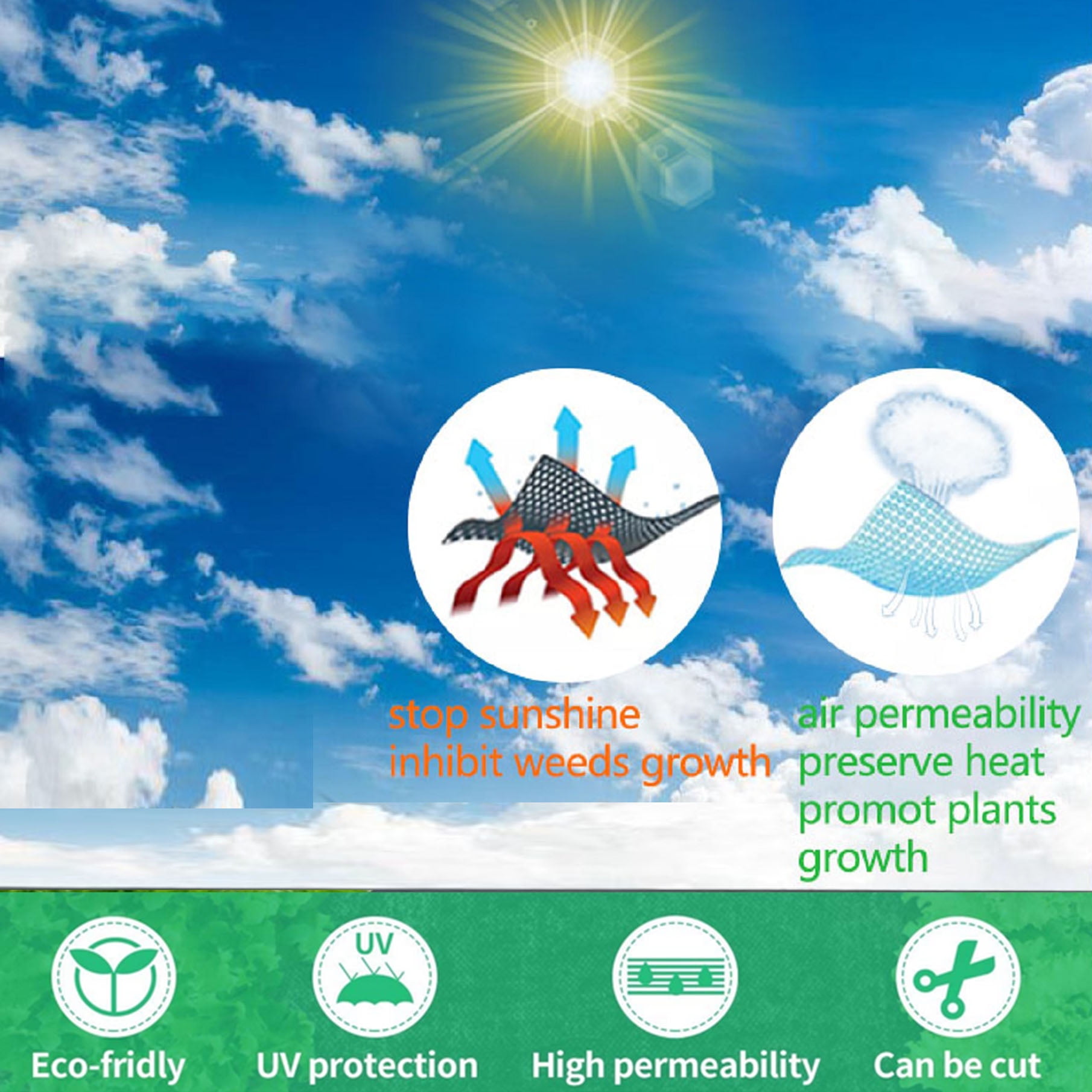 stop sunshine
inhibit weeds growth

air permeability
preserve heat
promot plants
growth

UV

Eco-fridly

UV protection

High permeability

Can be cut